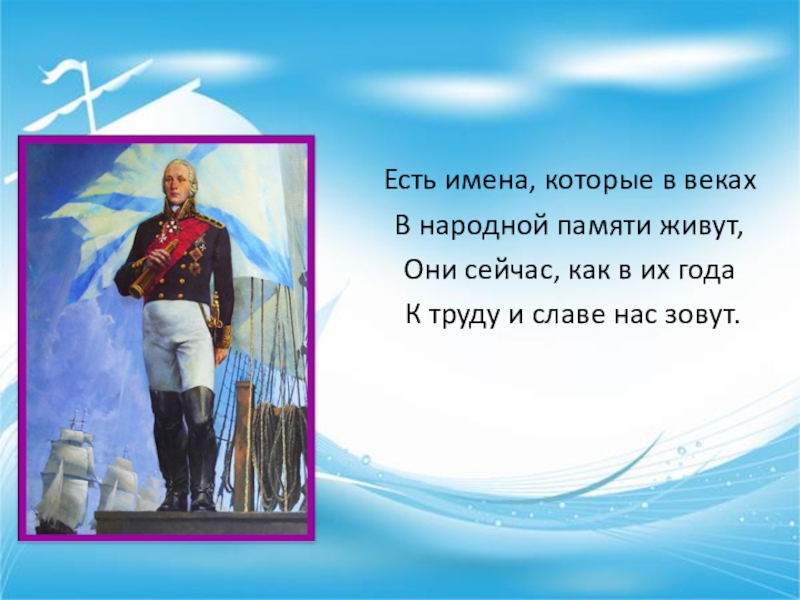 Есть имена, которые в веках
В народной памяти живут,
Они сейчас, как в их года
К труду и славе нас зовут.